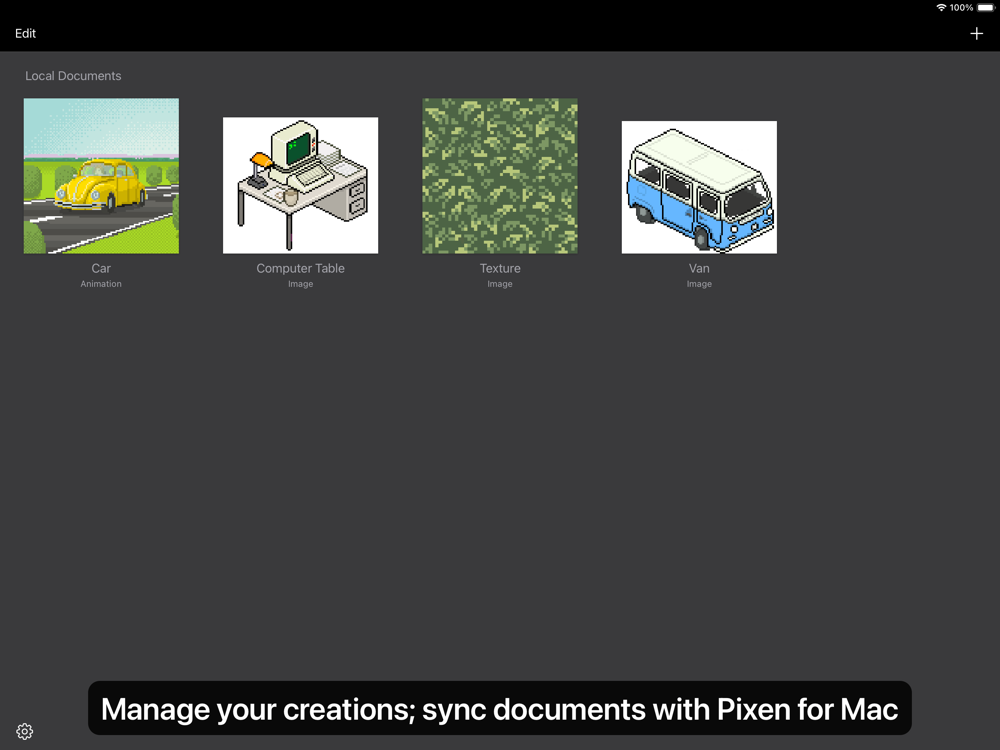 100%

Edit

+

Local Documents

Car
Animation

Computer Table
Image

Texture
Image

Van
Image

Manage your creations; sync documents with Pixen for Mac